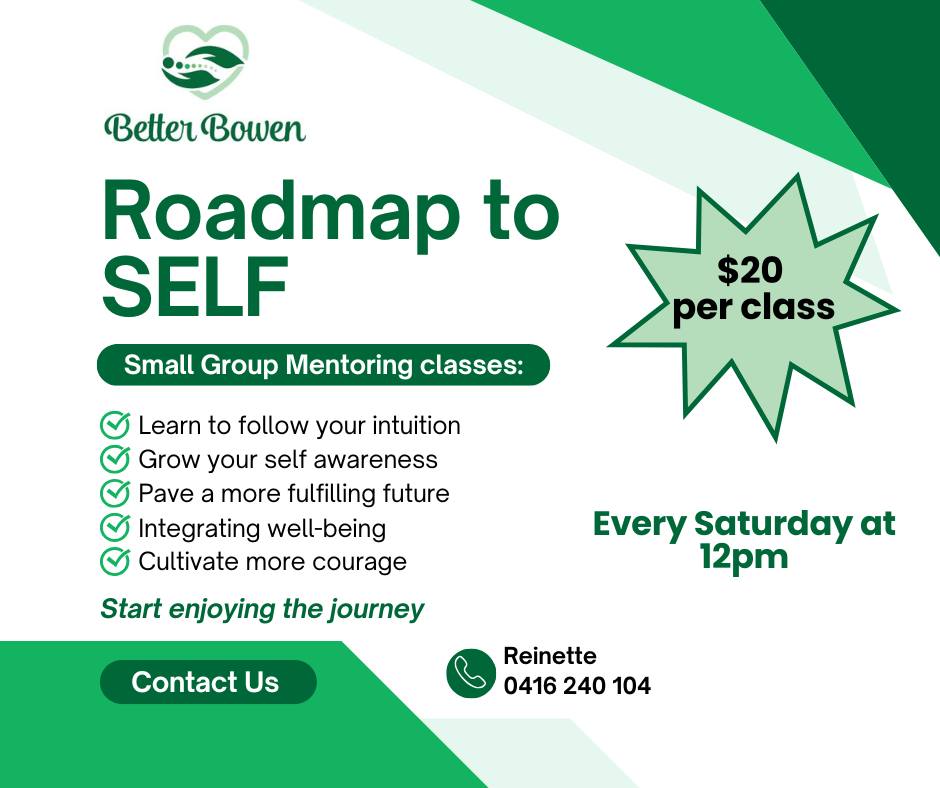 Better Bowen

Roadmap to SELF

Small Group Mentoring classes:

Learn to follow your intuition
Grow your self awareness
Pave a more fulfilling future
Integrating well-being
Cultivate more courage

Start enjoying the journey

$20 per class

Every Saturday at 12pm

Contact Us

Reinette
0416 240 104